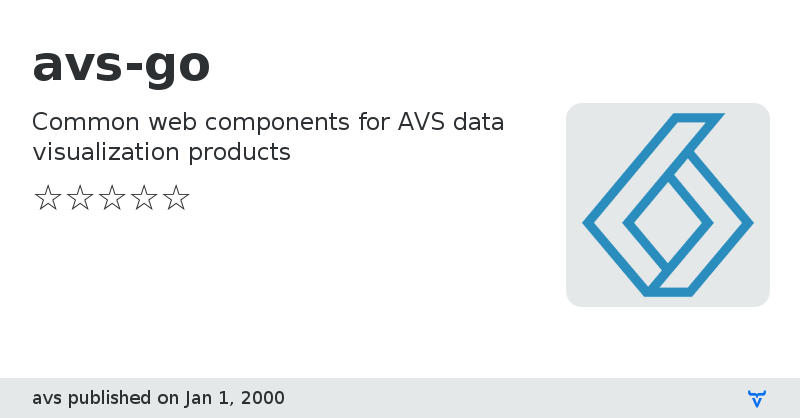 avs-go

Common web components for AVS data visualization products

☆☆☆☆☆

avs published on Jan 1, 2000